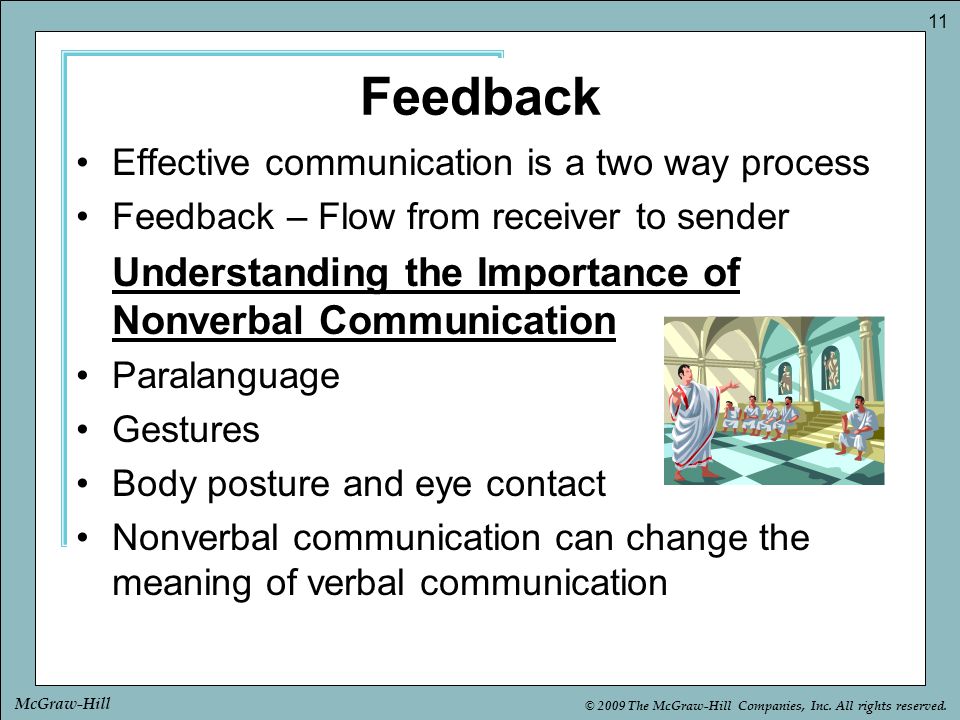 11

Feedback

• Effective communication is a two way process
• Feedback – Flow from receiver to sender

Understanding the Importance of Nonverbal Communication

• Paralanguage
• Gestures
• Body posture and eye contact
• Nonverbal communication can change the meaning of verbal communication

McGraw-Hill

© 2009 The McGraw-Hill Companies, Inc. All rights reserved.